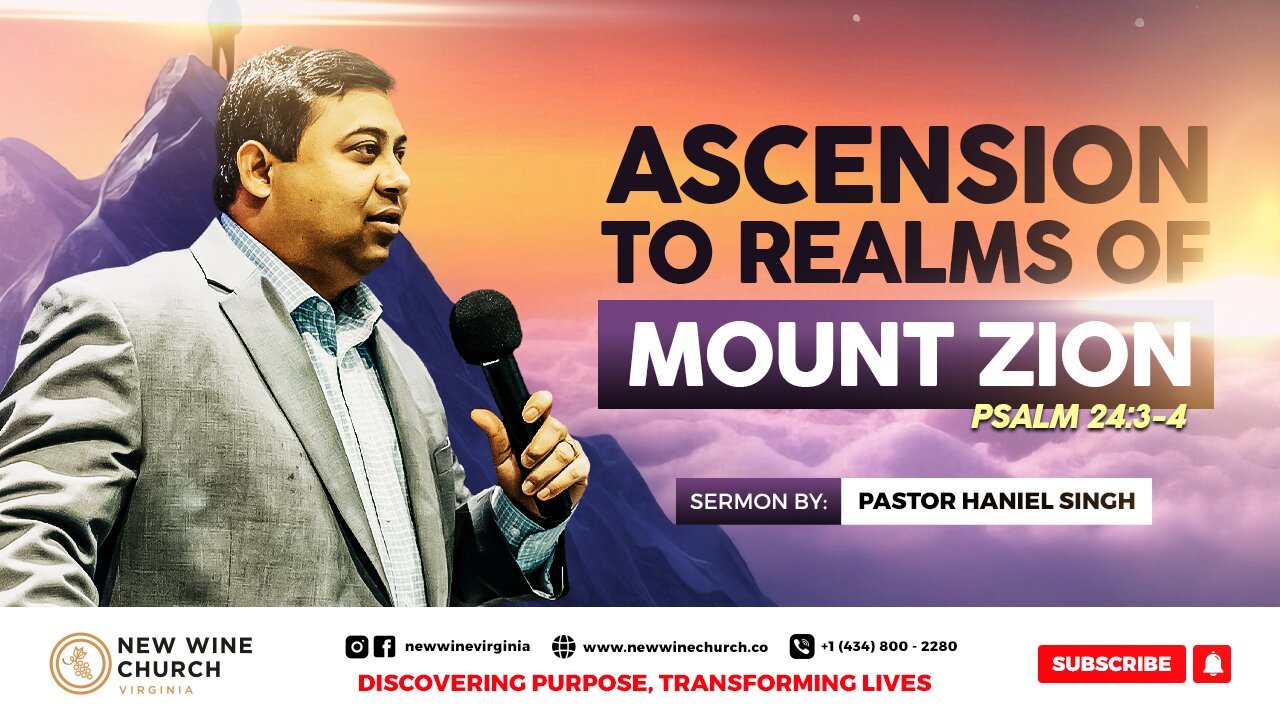 ASCENSION TO REALMS OF
MOUNT ZION
PSALM 24:3-4

SERMON BY: PASTOR HANIEL SINGH

NEW WINE CHURCH
VIRGINIA

newwinevirginia
www.newwinechurch.co
+1 (434) 800 - 2280

DISCOVERING PURPOSE, TRANSFORMING LIVES

SUBSCRIBE